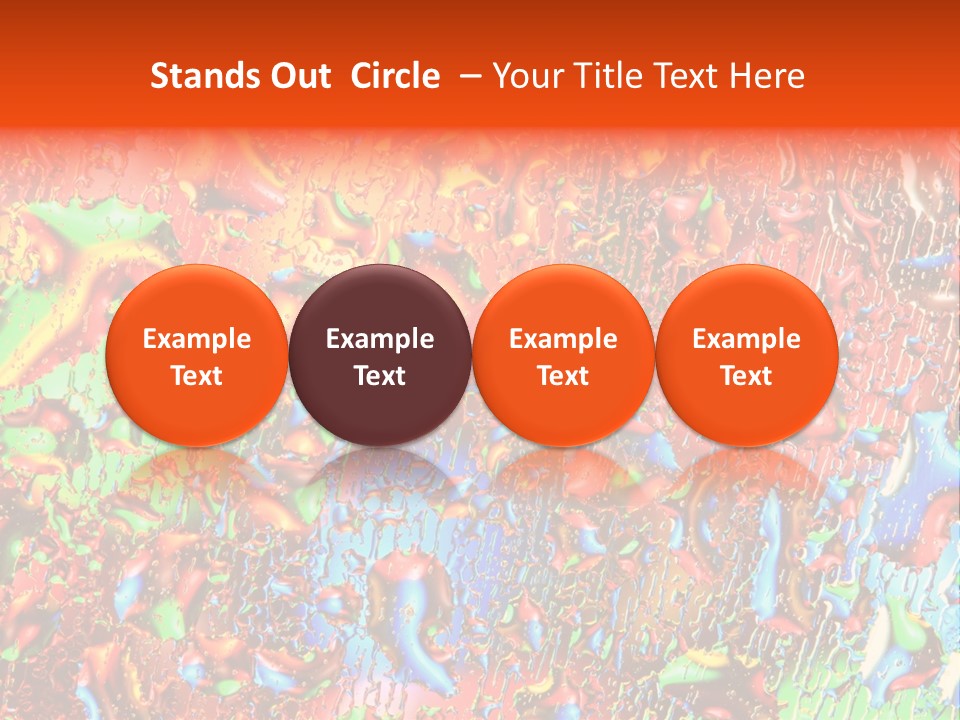 Stands Out Circle – Your Title Text Here

Example Text

Example Text

Example Text

Example Text